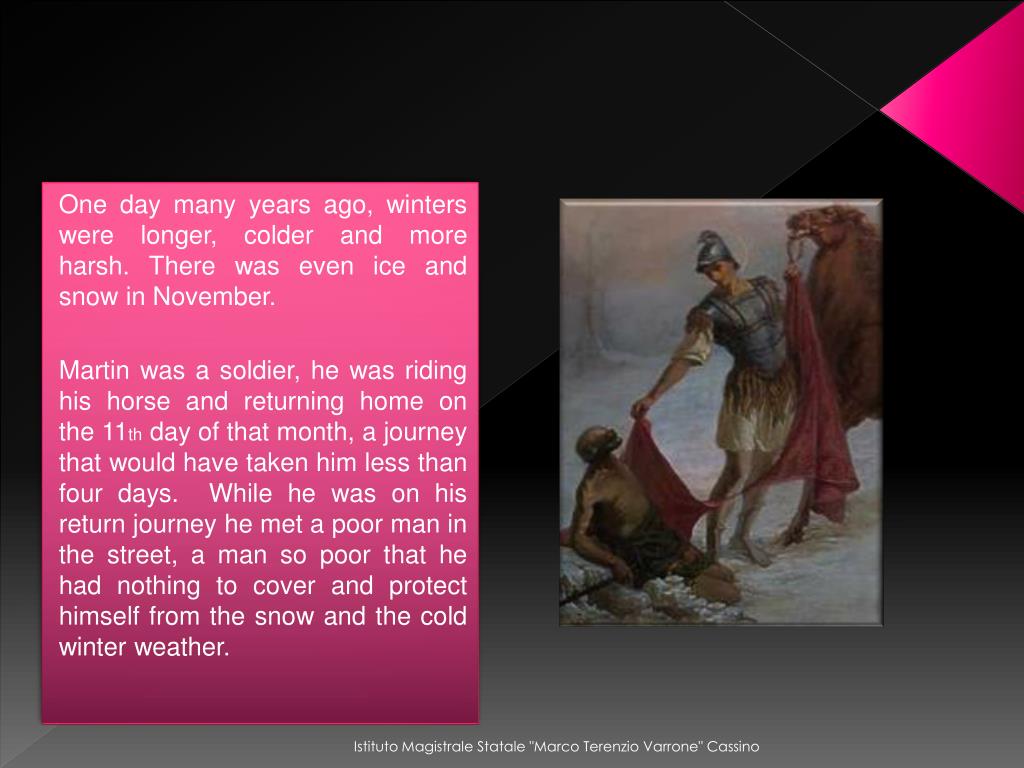 One day many years ago, winters were longer, colder and more harsh. There was even ice and snow in November.

Martin was a soldier, he was riding his horse and returning home on the 11th day of that month, a journey that would have taken him less than four days. While he was on his return journey he met a poor man in the street, a man so poor that he had nothing to cover and protect himself from the snow and the cold winter weather.

Istituto Magistrale Statale "Marco Terenzio Varrone" Cassino